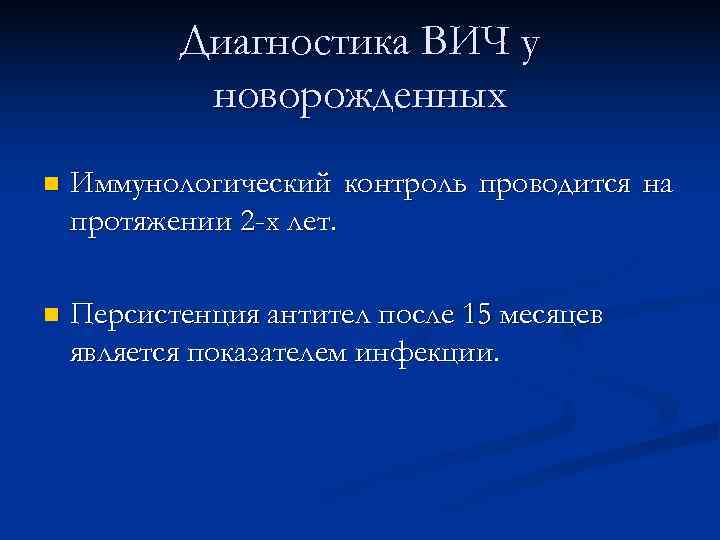 Диагностика ВИЧ у новорожденных

Иммунологический контроль проводится на протяжении 2-х лет.

Персистенция антител после 15 месяцев является показателем инфекции.